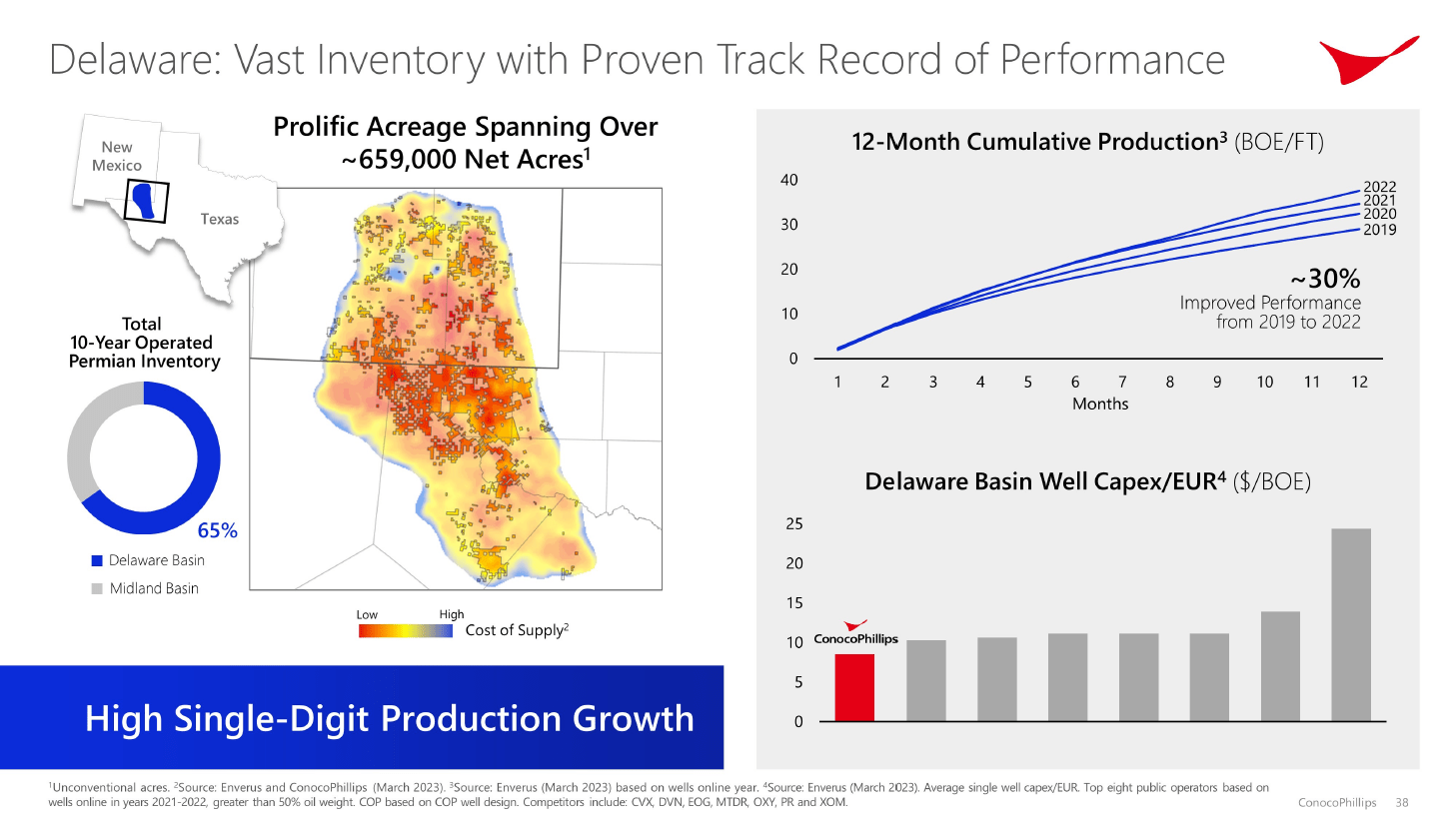 Delaware: Vast Inventory with Proven Track Record of Performance

New Mexico

Texas

Prolific Acreage Spanning Over ~659,000 Net Acres$^1$

Total 10-Year Operated Permian Inventory

65%

Delaware Basin

Midland Basin

Low High

Cost of Supply$^2$

High Single-Digit Production Growth

12-Month Cumulative Production$^3$ (BOE/FT)

40
30
20
10
0

2022
2021
2020
2019

~30%
Improved Performance from 2019 to 2022

1 2 3 4 5 6 7 8 9 10 11 12
Months

Delaware Basin Well Capex/EUR$^4$ ($/BOE)

25
20
15
10
5
0

ConocoPhillips

$^1$Unconventional acres. $^2$Source: Enverus and ConocoPhillips (March 2023). $^3$Source: Enverus (March 2023) based on wells online year. $^4$Source: Enverus (March 2023). Average single well capex/EUR. Top eight public operators based on wells online in years 2021-2022, greater than 50% oil weight. COP based on COP well design. Competitors include: CVX, DVN, EOG, MTDR, OXY, PR and XOM.

ConocoPhillips 38